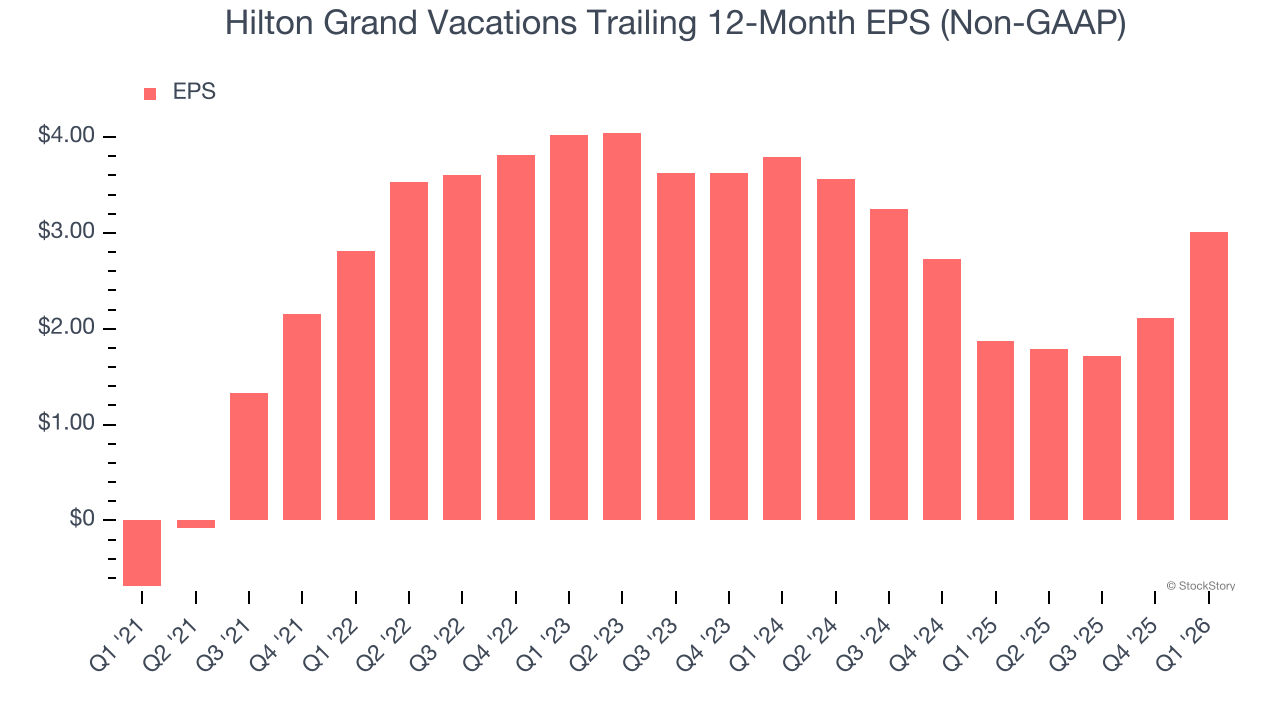 Hilton Grand Vacations Trailing 12-Month EPS (Non-GAAP)

EPS

$4.00
$3.00
$2.00
$1.00
$0

© StockStory

Q1 '21 Q2 '21 Q3 '21 Q4 '21 Q1 '22 Q2 '22 Q3 '22 Q4 '22 Q1 '23 Q2 '23 Q3 '23 Q4 '23 Q1 '24 Q2 '24 Q3 '24 Q4 '24 Q1 '25 Q2 '25 Q3 '25 Q4 '25 Q1 '26